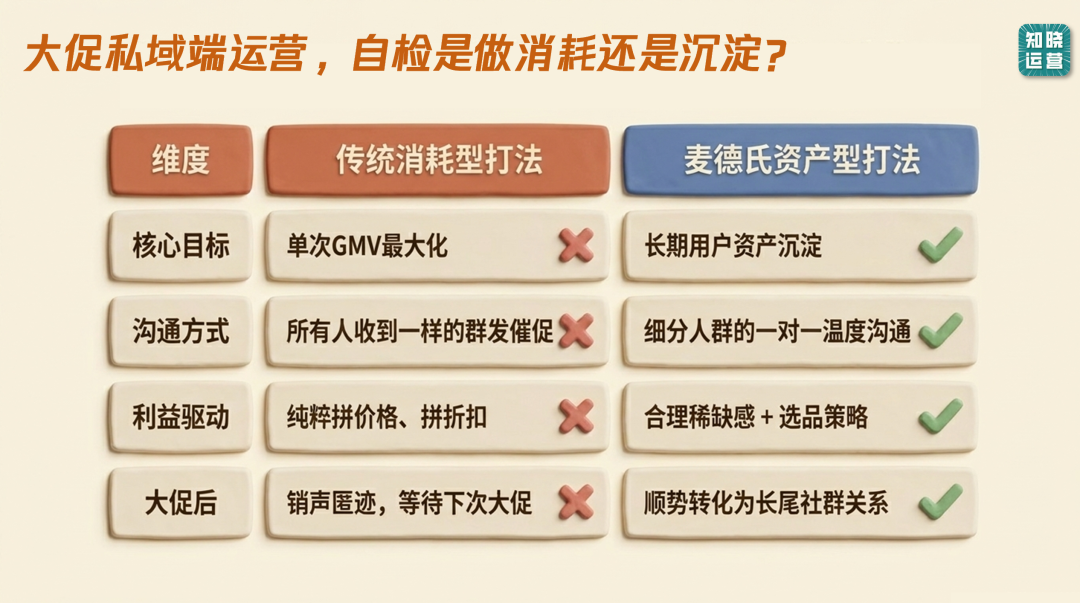 大促私域端运营，自检是做消耗还是沉淀？

知晓运营

| 维度 | 传统消耗型打法 | 麦德氏资产型打法 |
|---|---|---|
| 核心目标 | 单次GMV最大化 | 长期用户资产沉淀 |
| 沟通方式 | 所有人收到一样的群发催促 | 细分人群的一对一温度沟通 |
| 利益驱动 | 纯粹拼价格、拼折扣 | 合理稀缺感 + 选品策略 |
| 大促后 | 销声匿迹，等待下次大促 | 顺势转化为长尾社群关系 |